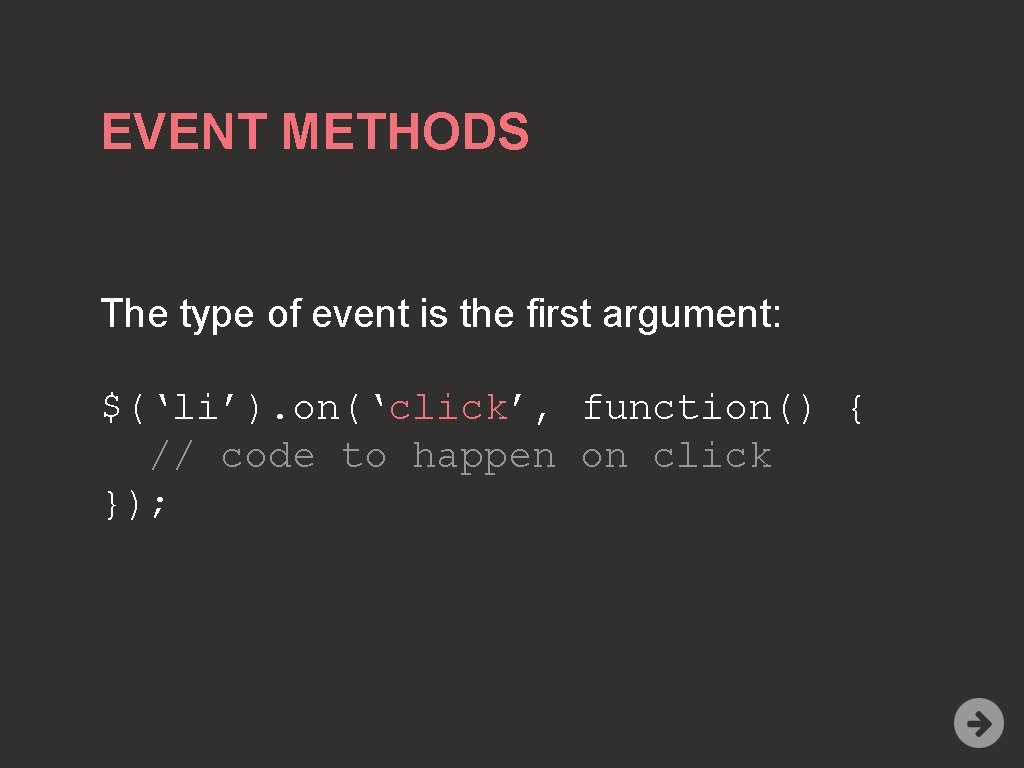 EVENT METHODS

The type of event is the first argument:

$(‘li’).on(‘click’, function() {
  // code to happen on click
});